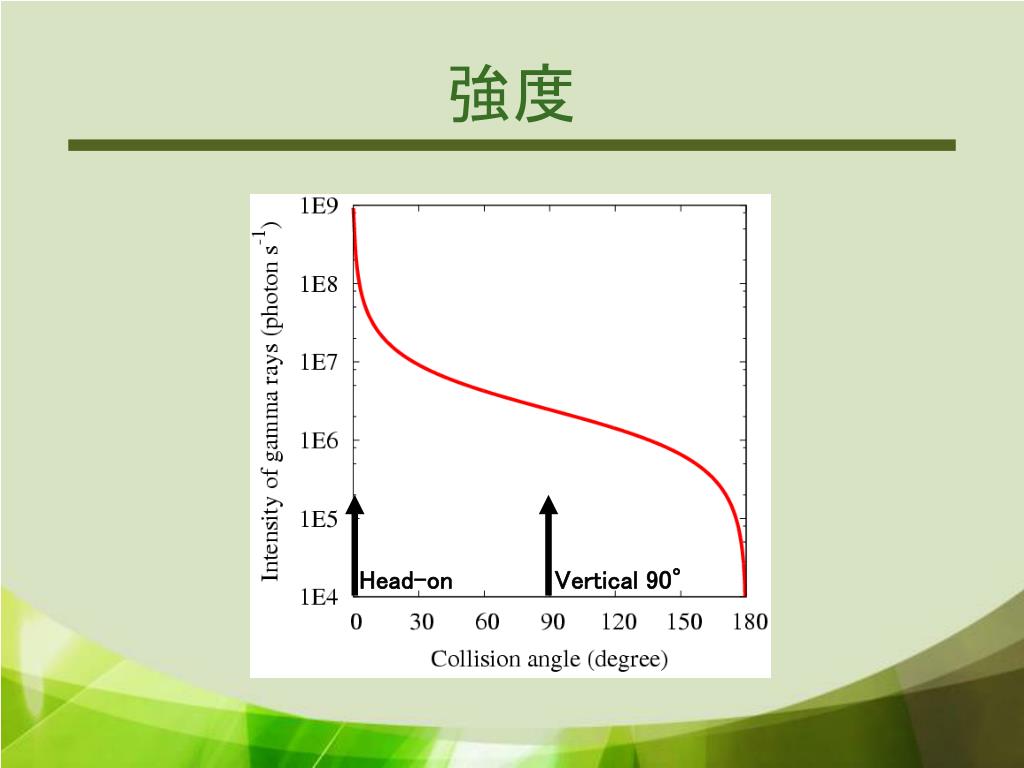 強度

Intensity of gamma rays (photon $s^{-1}$)

1E9
1E8
1E7
1E6
1E5
1E4

Head-on
Vertical 90°

0 30 60 90 120 150 180

Collision angle (degree)